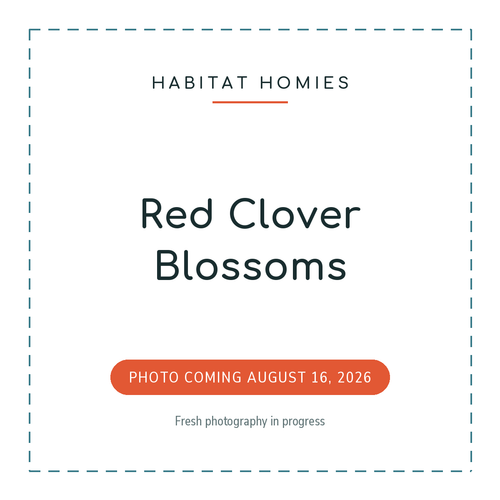 HABITAT HOMIES

Red Clover Blossoms

PHOTO COMING AUGUST 16, 2026

Fresh photography in progress